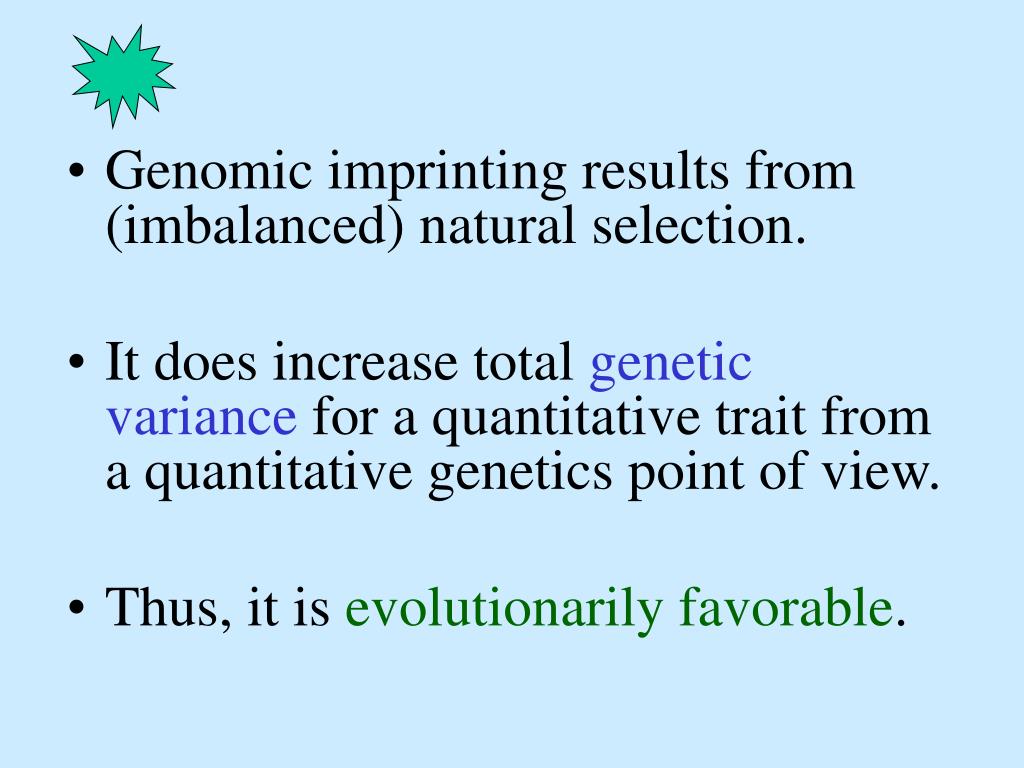 • Genomic imprinting results from (imbalanced) natural selection.

• It does increase total genetic variance for a quantitative trait from a quantitative genetics point of view.

• Thus, it is evolutionarily favorable.